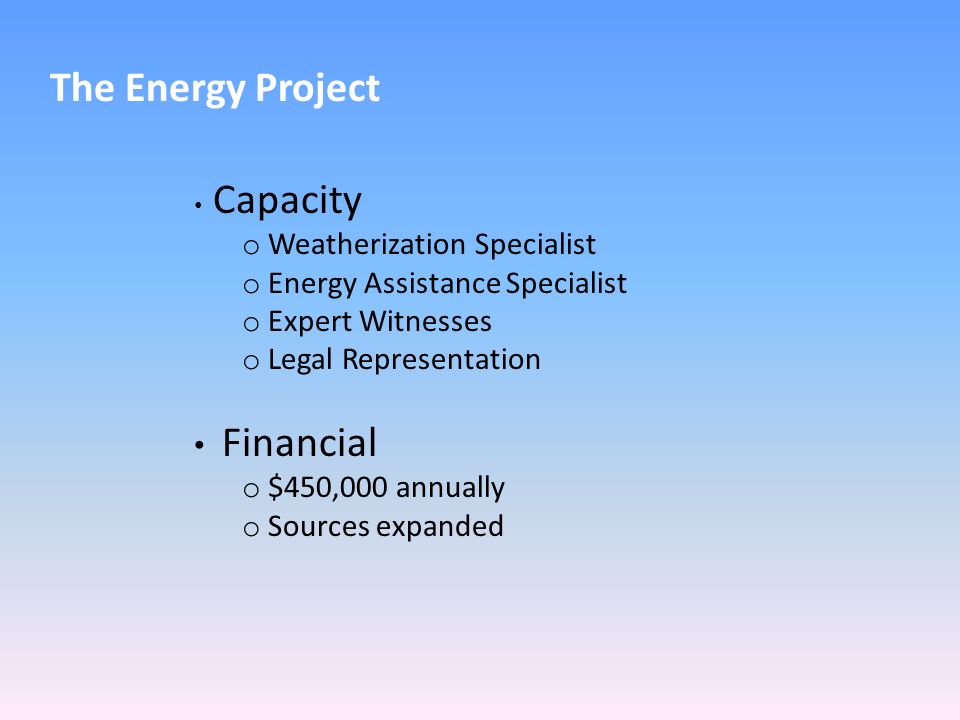 The Energy Project

• Capacity
o Weatherization Specialist
o Energy Assistance Specialist
o Expert Witnesses
o Legal Representation

• Financial
o \$450,000 annually
o Sources expanded